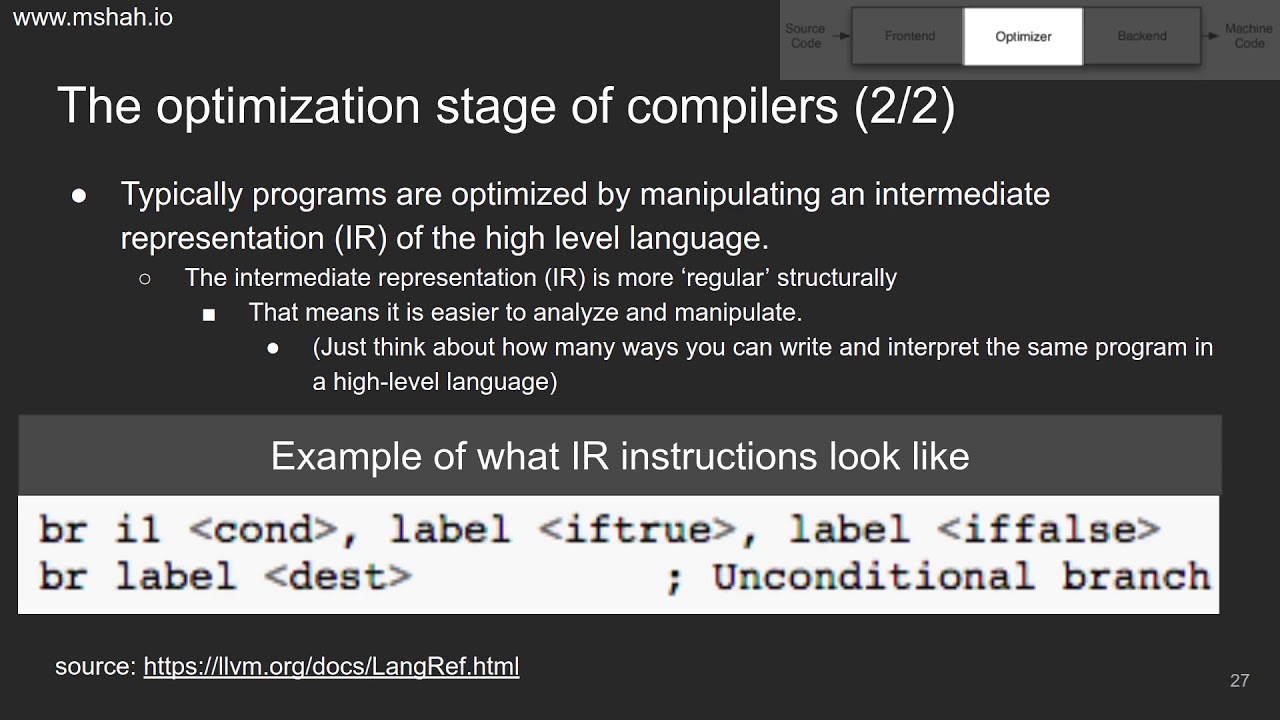 www.mshah.io

Source Code
Frontend
Optimizer
Backend
Machine Code

The optimization stage of compilers (2/2)

● Typically programs are optimized by manipulating an intermediate representation (IR) of the high level language.
○ The intermediate representation (IR) is more ‘regular’ structurally
■ That means it is easier to analyze and manipulate.
● (Just think about how many ways you can write and interpret the same program in a high-level language)

Example of what IR instructions look like

br i1 <cond>, label <iftrue>, label <iffalse>
br label <dest>          ; Unconditional branch

source: https://llvm.org/docs/LangRef.html

27